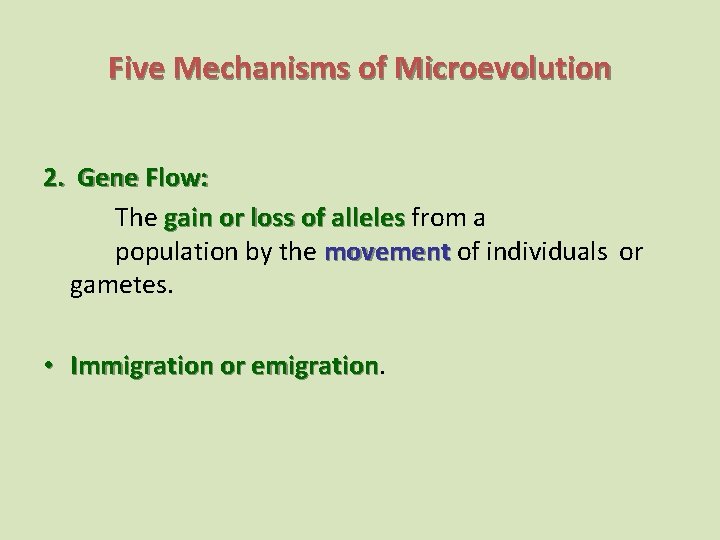 Five Mechanisms of Microevolution

2. Gene Flow:

The gain or loss of alleles from a population by the movement of individuals or gametes.

• Immigration or emigration.